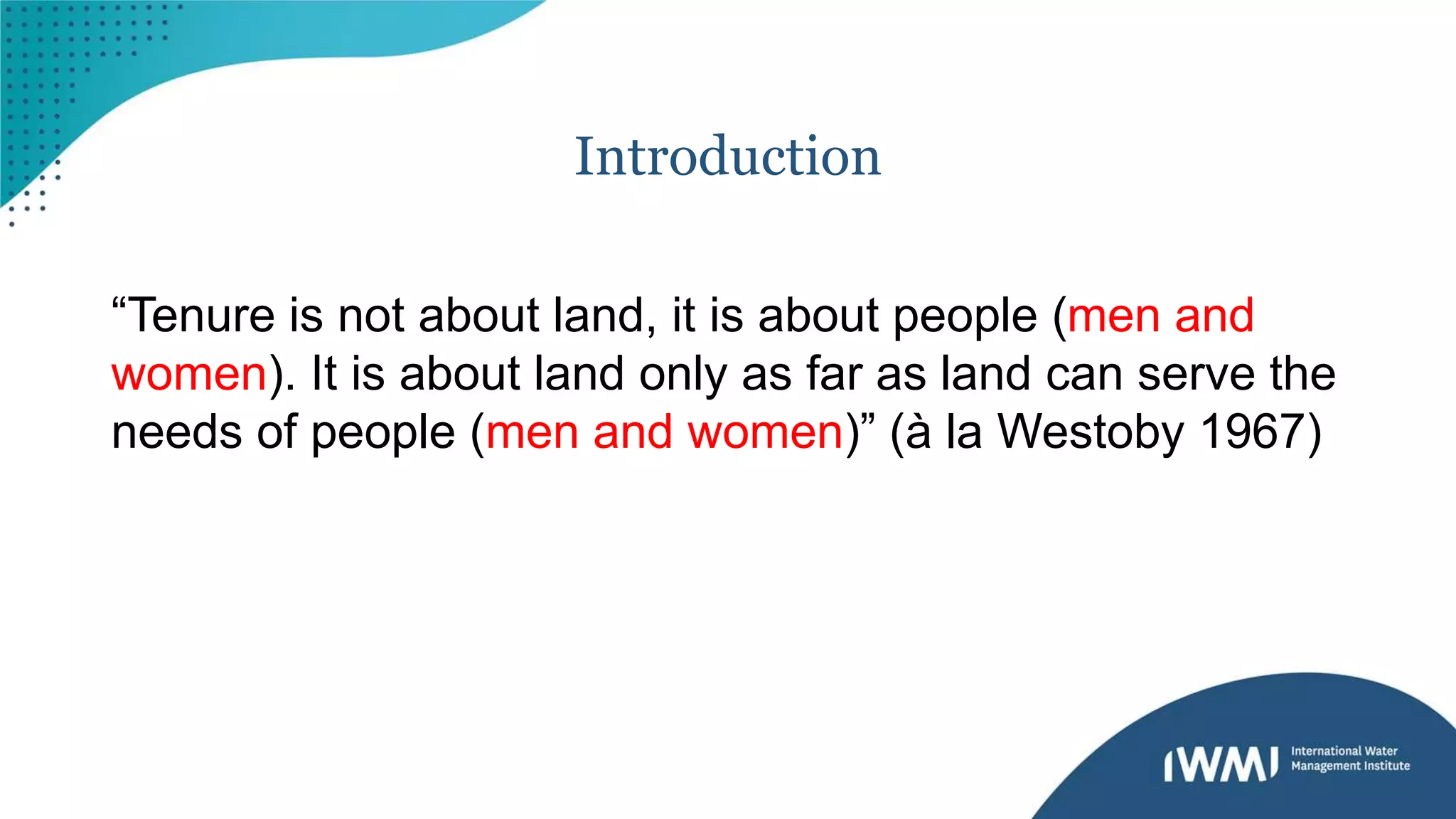 Introduction

“Tenure is not about land, it is about people (men and women). It is about land only as far as land can serve the needs of people (men and women)” (à la Westoby 1967)

IWMI International Water Management Institute